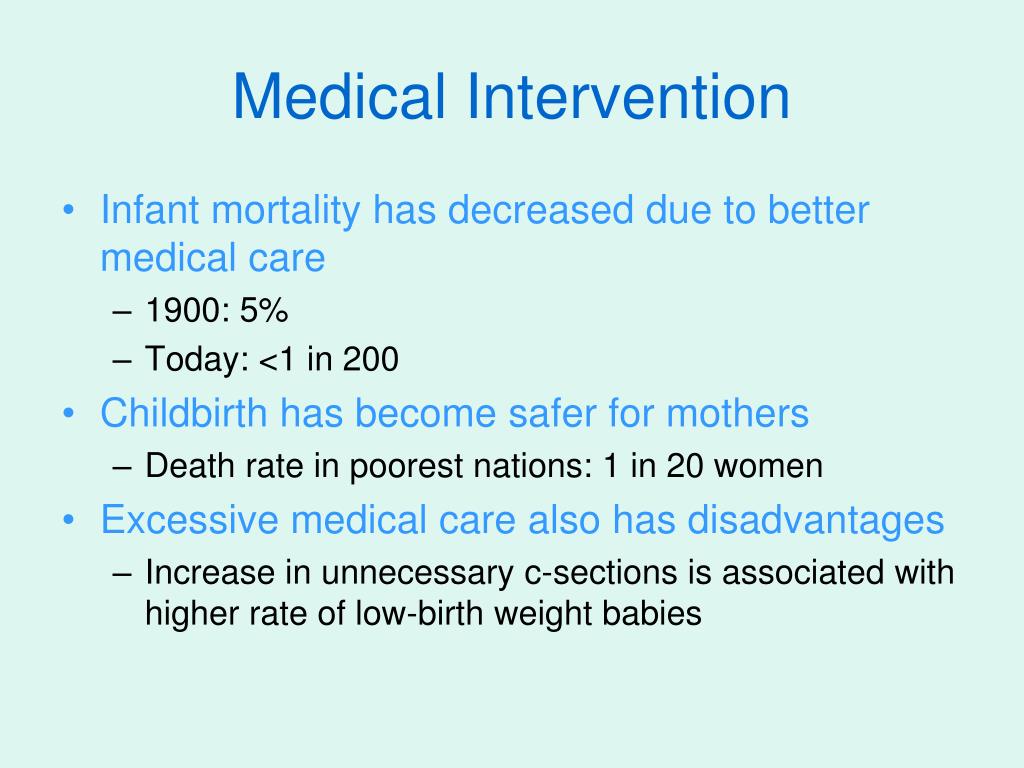 Medical Intervention

• Infant mortality has decreased due to better medical care
– 1900: 5%
– Today: <1 in 200
• Childbirth has become safer for mothers
– Death rate in poorest nations: 1 in 20 women
• Excessive medical care also has disadvantages
– Increase in unnecessary c-sections is associated with higher rate of low-birth weight babies